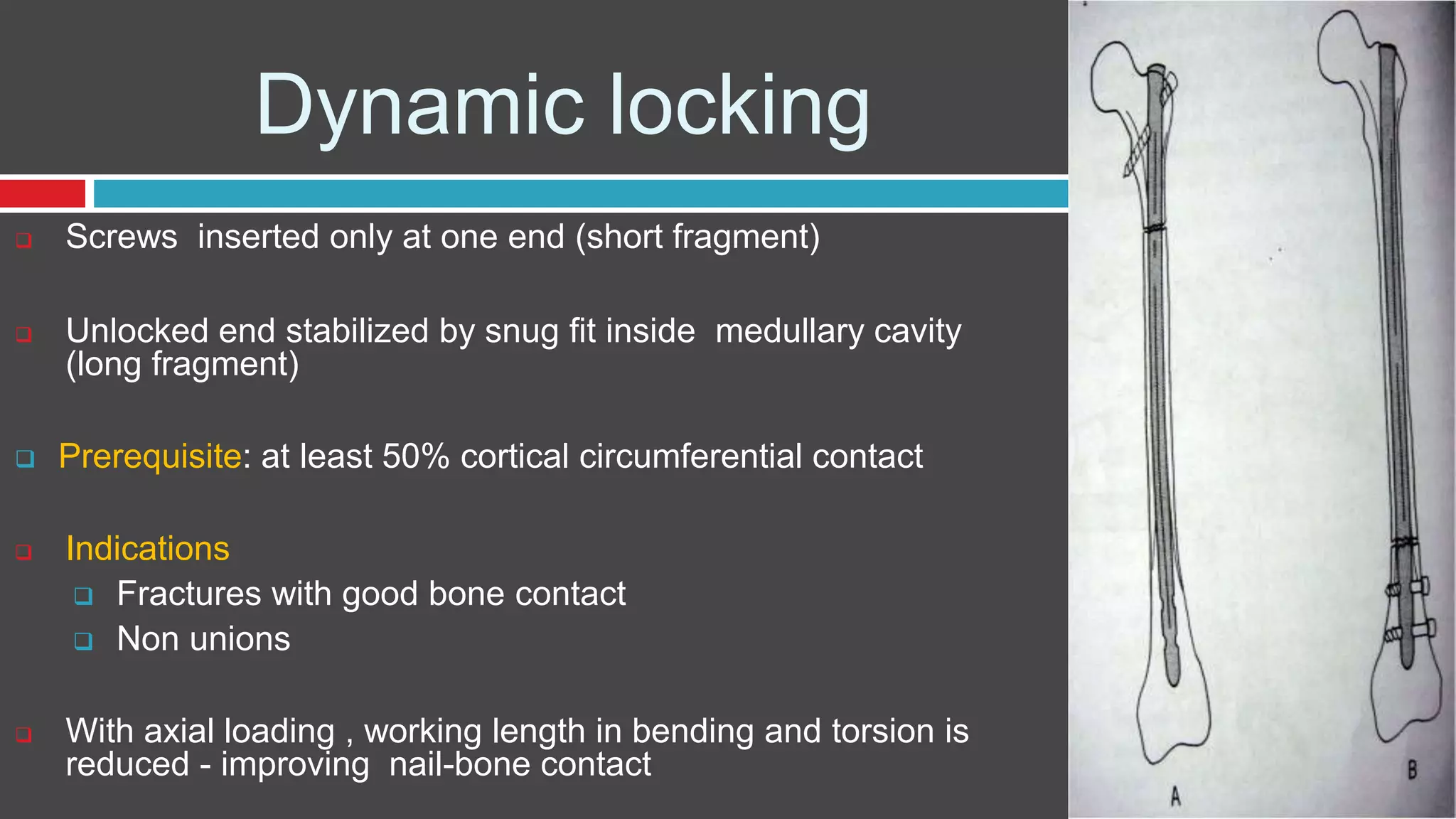 Dynamic locking

Screws  inserted only at one end (short fragment)

Unlocked end stabilized by snug fit inside  medullary cavity (long fragment)

Prerequisite: at least 50% cortical circumferential contact

Indications
Fractures with good bone contact
Non unions

With axial loading , working length in bending and torsion is reduced - improving  nail-bone contact

A

B